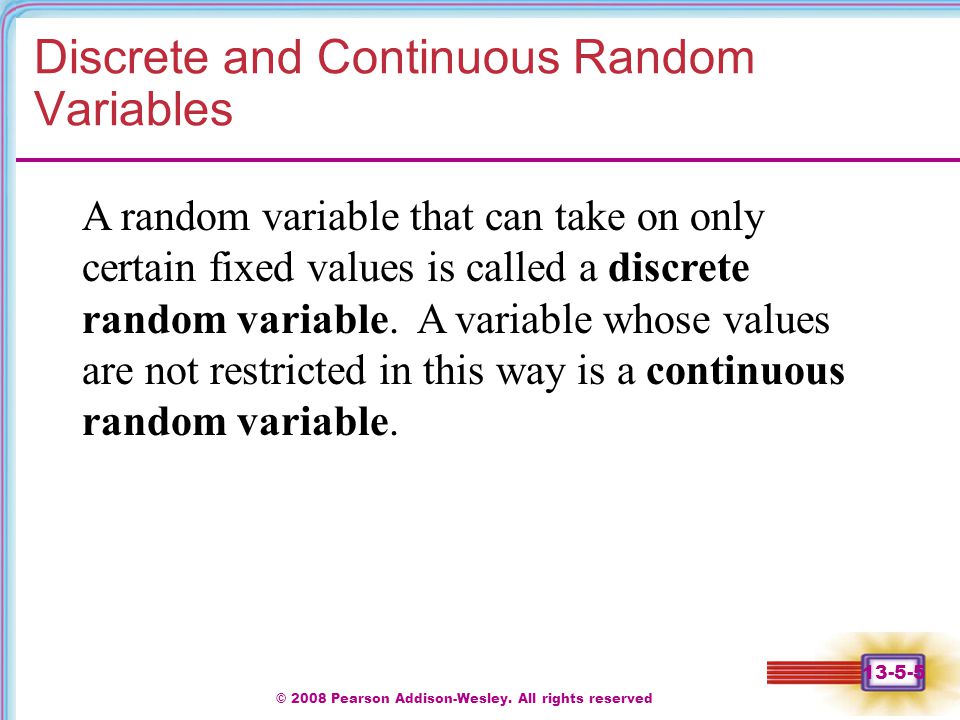 Discrete and Continuous Random Variables

A random variable that can take on only certain fixed values is called a **discrete random variable**. A variable whose values are not restricted in this way is a **continuous random variable**.

13-5-5

© 2008 Pearson Addison-Wesley. All rights reserved